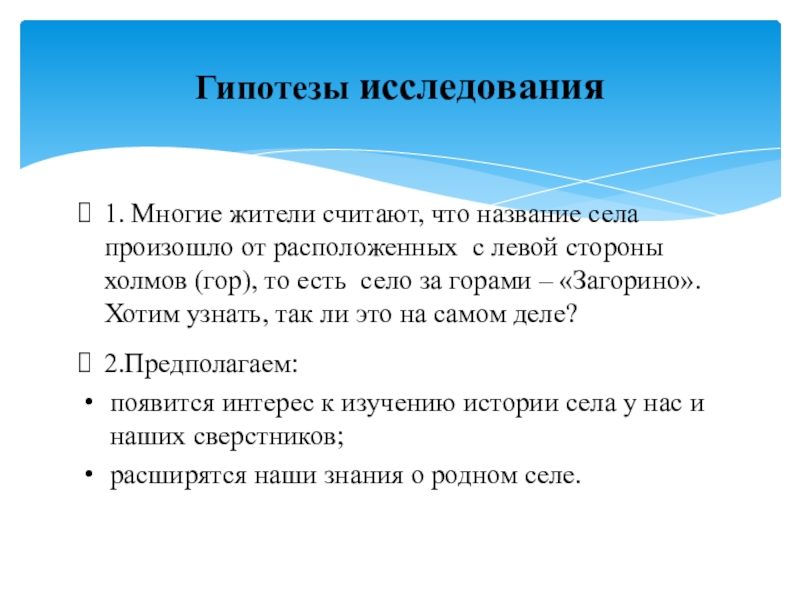 Гипотезы исследования

 1. Многие жители считают, что название села произошло от расположенных с левой стороны холмов (гор), то есть село за горами – «Загорино». Хотим узнать, так ли это на самом деле?

 2.Предполагаем:

• появится интерес к изучению истории села у нас и наших сверстников;

• расширятся наши знания о родном селе.